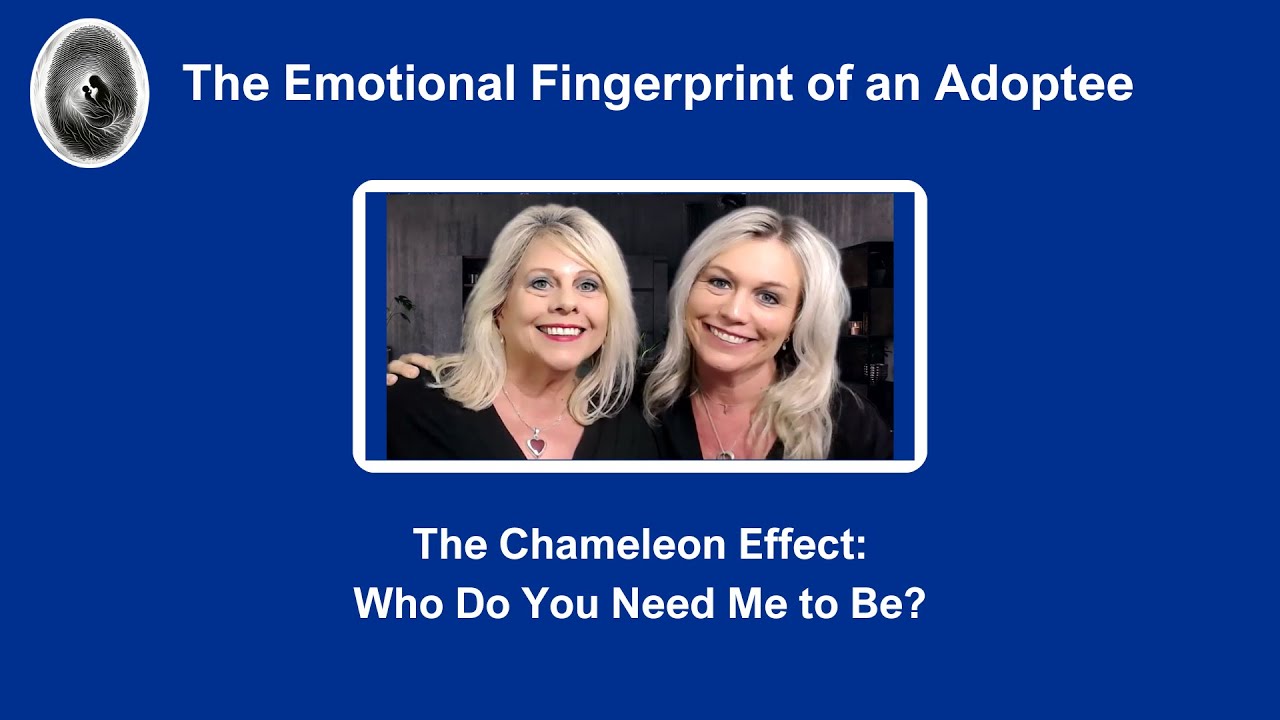 The Emotional Fingerprint of an Adoptee

The Chameleon Effect:
Who Do You Need Me to Be?